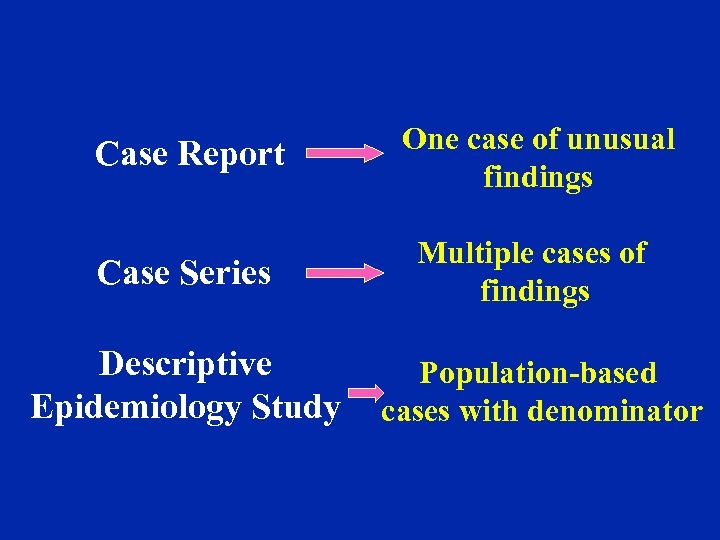 Case Report

One case of unusual findings

Case Series

Multiple cases of findings

Descriptive Epidemiology Study

Population-based cases with denominator